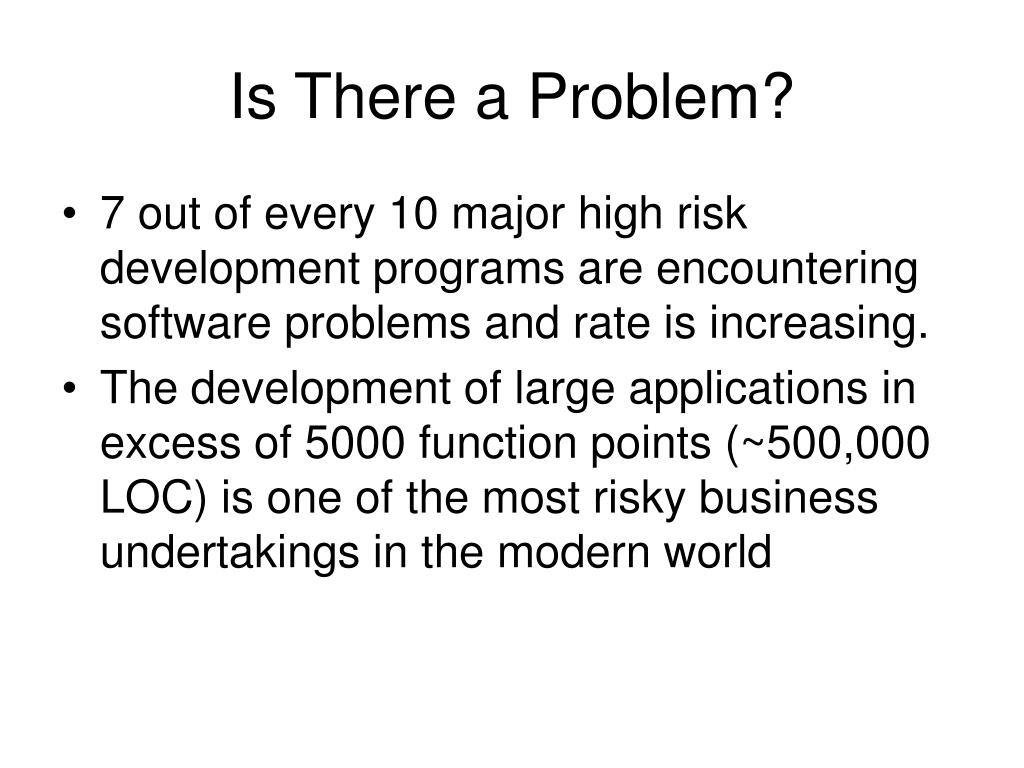 Is There a Problem?

• 7 out of every 10 major high risk development programs are encountering software problems and rate is increasing.

• The development of large applications in excess of 5000 function points (~500,000 LOC) is one of the most risky business undertakings in the modern world